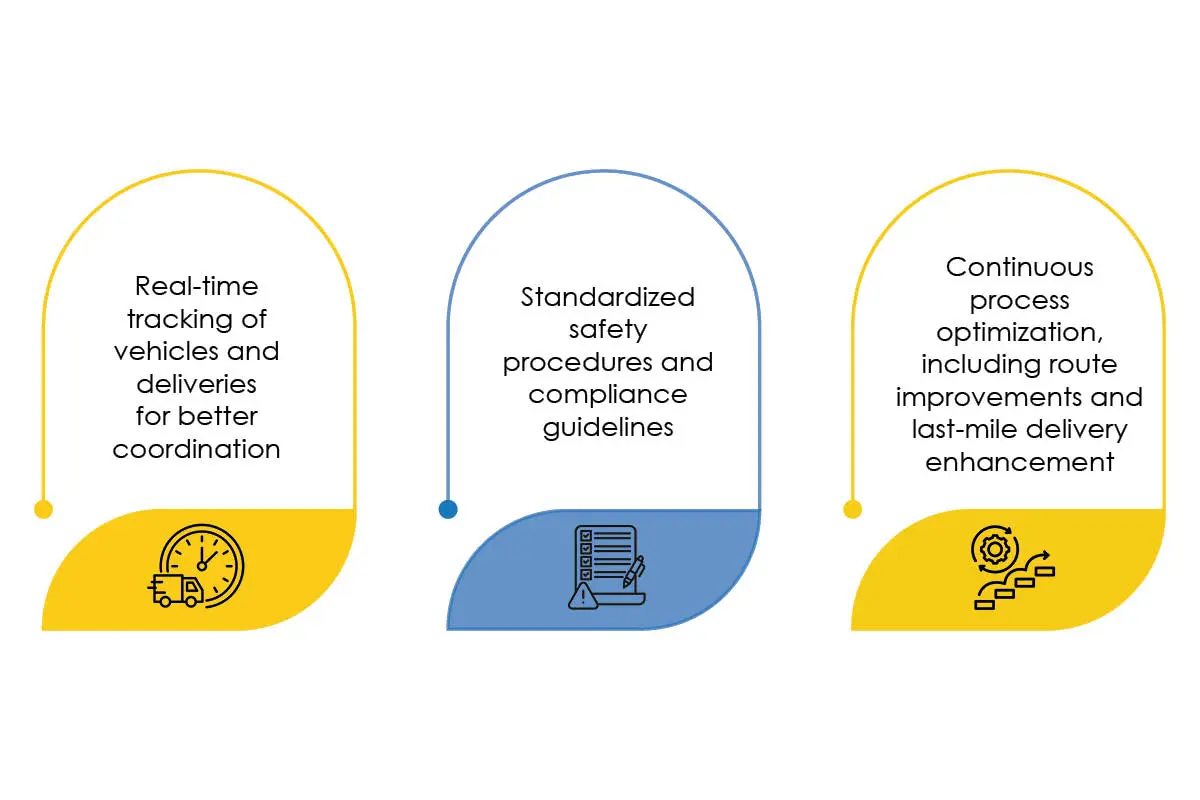 Real-time tracking of vehicles and deliveries for better coordination

Standardized safety procedures and compliance guidelines

Continuous process optimization, including route improvements and last-mile delivery enhancement